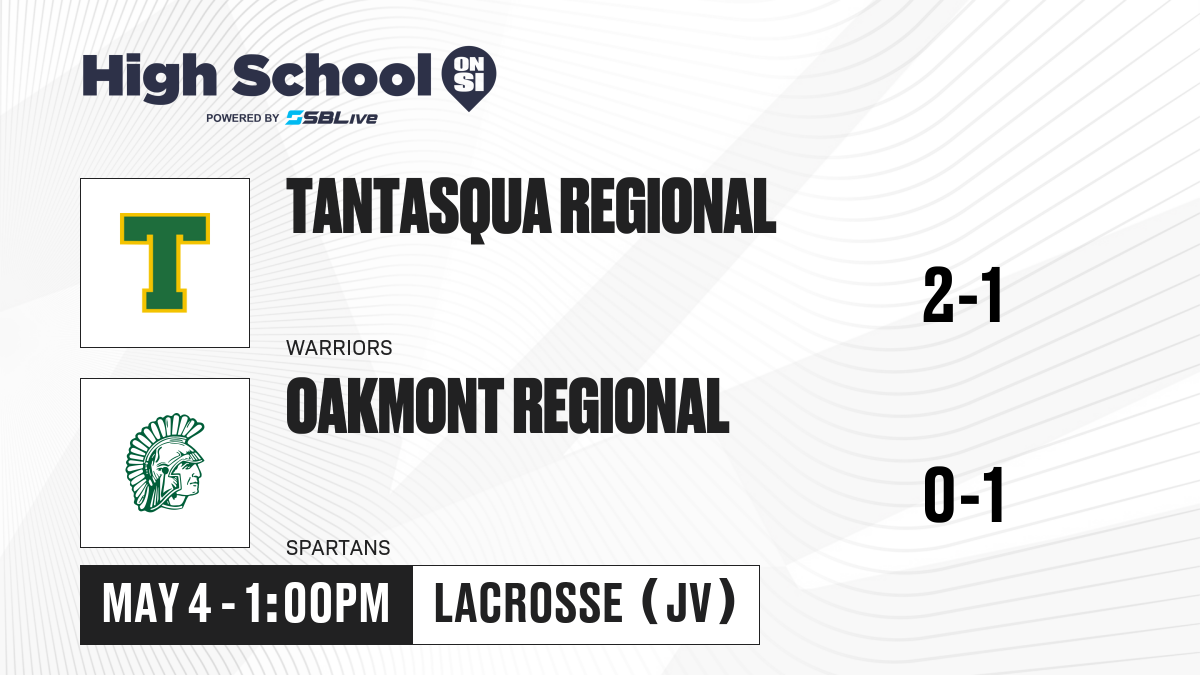 High School ON SI
POWERED BY SBLive

T

TANTASQUA REGIONAL
WARRIORS
2-1

OAKMONT REGIONAL
SPARTANS
0-1

MAY 4 - 1:00PM
LACROSSE (JV)